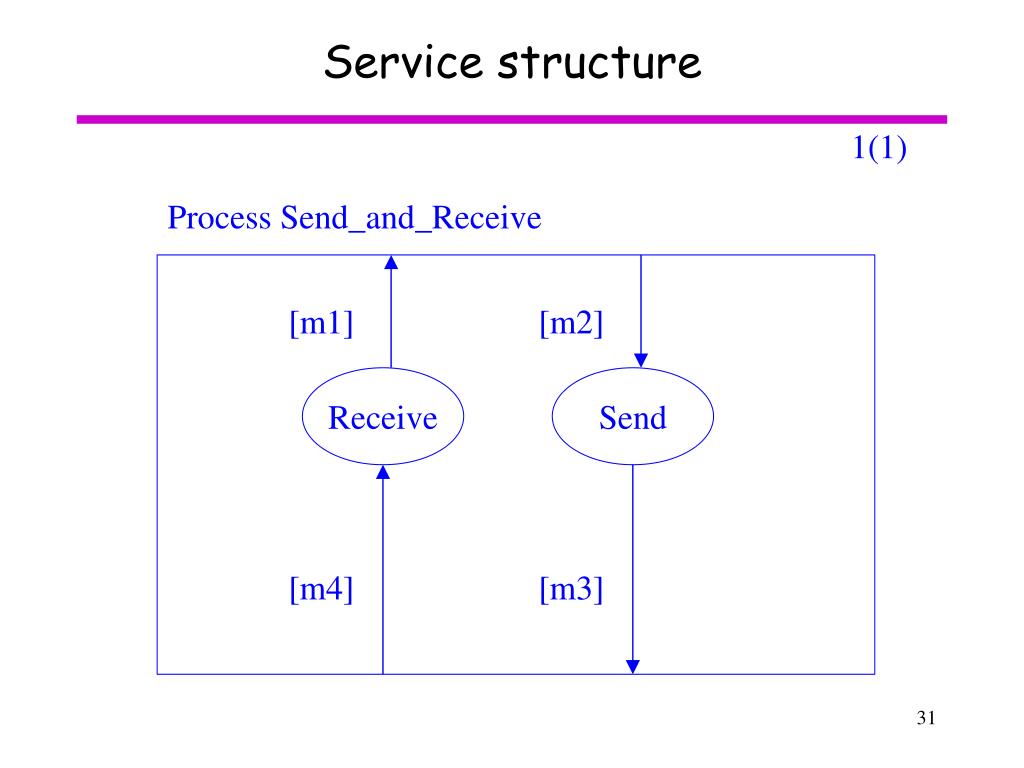 Service structure

1(1)

Process Send_and_Receive

[m1]

[m2]

Receive

Send

[m4]

[m3]

31